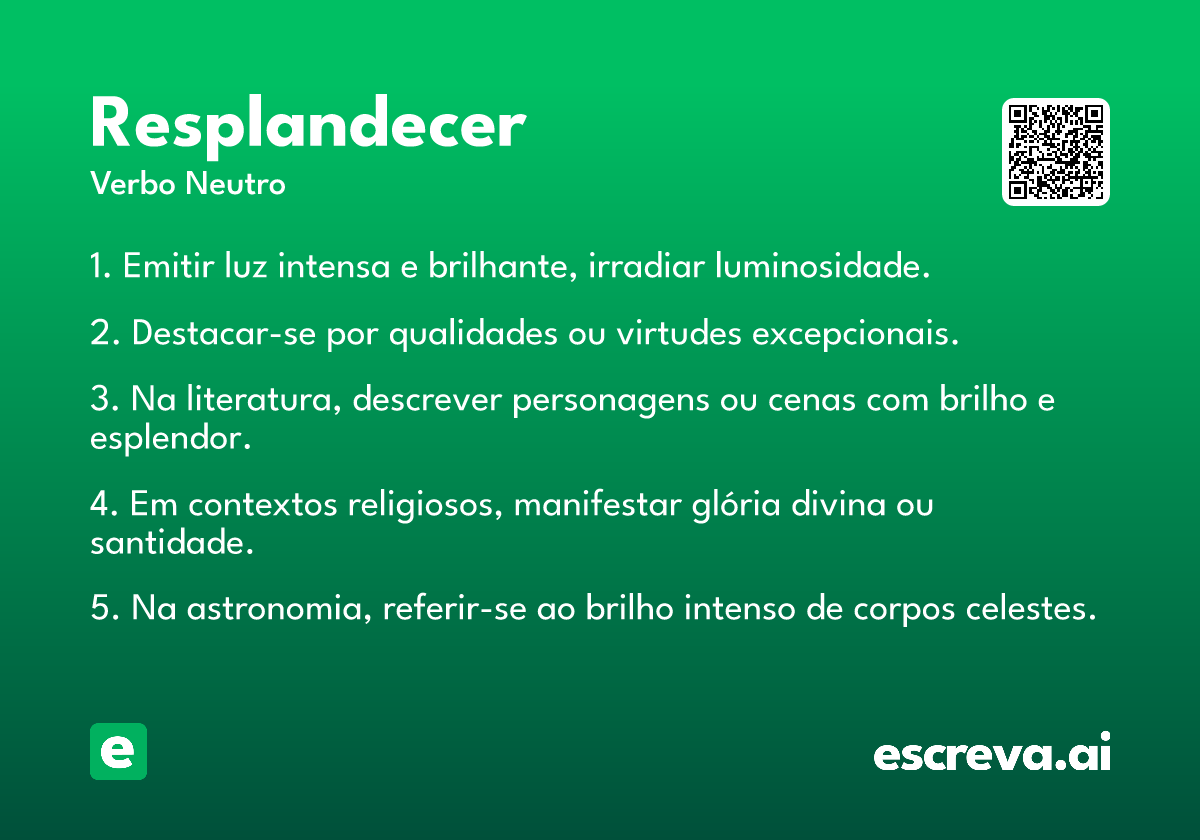 Resplandecer
Verbo Neutro

1. Emitir luz intensa e brilhante, irradiar luminosidade.

2. Destacar-se por qualidades ou virtudes excepcionais.

3. Na literatura, descrever personagens ou cenas com brilho e esplendor.

4. Em contextos religiosos, manifestar glória divina ou santidade.

5. Na astronomia, referir-se ao brilho intenso de corpos celestes.

e

escreva.ai